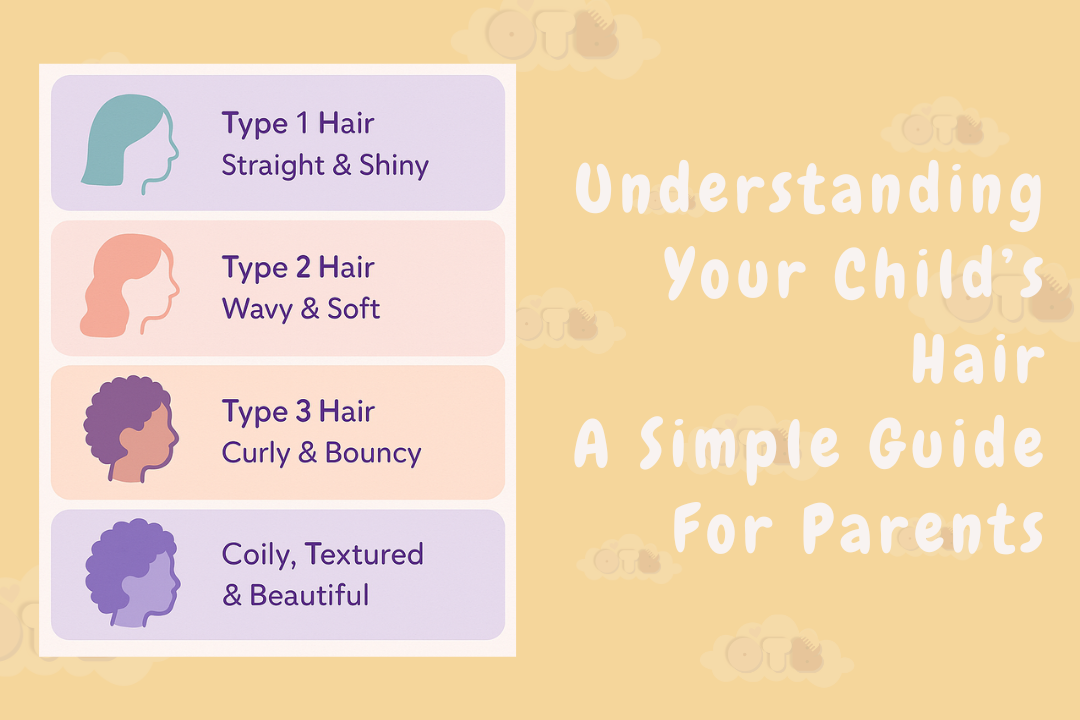 Type 1 Hair
Straight & Shiny

Type 2 Hair
Wavy & Soft

Type 3 Hair
Curly & Bouncy

Coily, Textured & Beautiful

Understanding Your Child's Hair
A Simple Guide For Parents